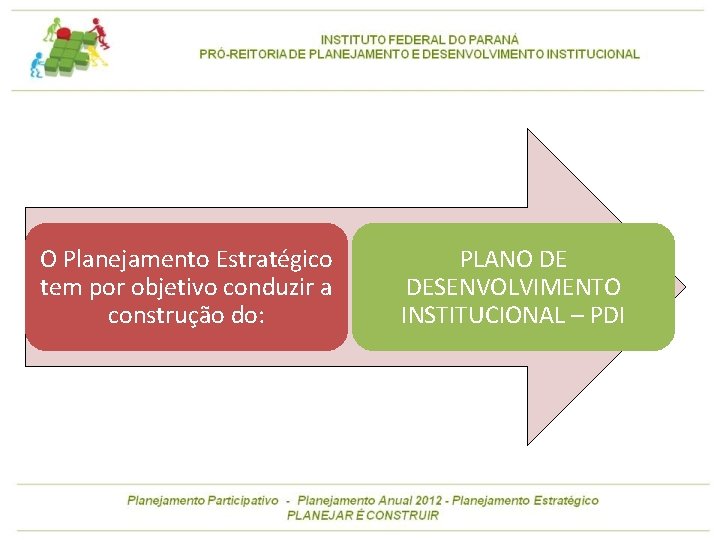 INSTITUTO FEDERAL DO PARANÁ
PRÓ-REITORIA DE PLANEJAMENTO E DESENVOLVIMENTO INSTITUCIONAL

O Planejamento Estratégico tem por objetivo conduzir a construção do:

PLANO DE DESENVOLVIMENTO INSTITUCIONAL – PDI

Planejamento Participativo - Planejamento Anual 2012 - Planejamento Estratégico
PLANEJAR É CONSTRUIR